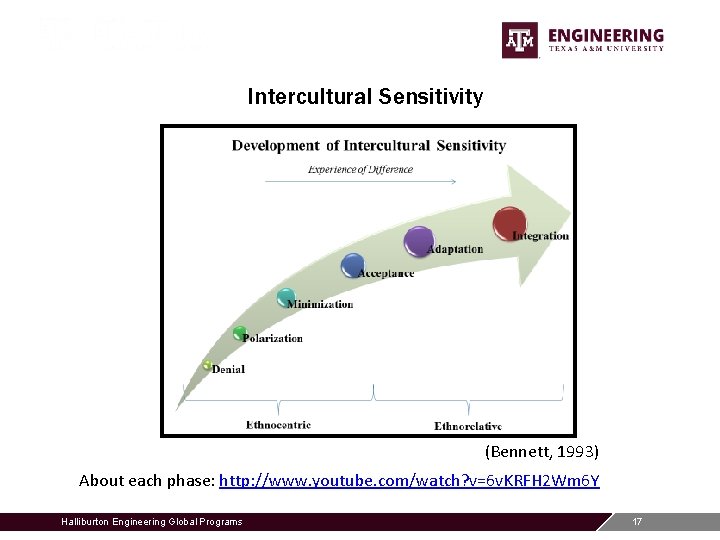 ATM ENGINEERING
TEXAS A&M UNIVERSITY

Intercultural Sensitivity

Development of Intercultural Sensitivity

Experience of Difference

Denial

Polarization

Minimization

Acceptance

Adaptation

Integration

Ethnocentric

Ethnorelative

(Bennett, 1993)

About each phase: http://www.youtube.com/watch?v=6vKRFH2Wm6Y

Halliburton Engineering Global Programs

17